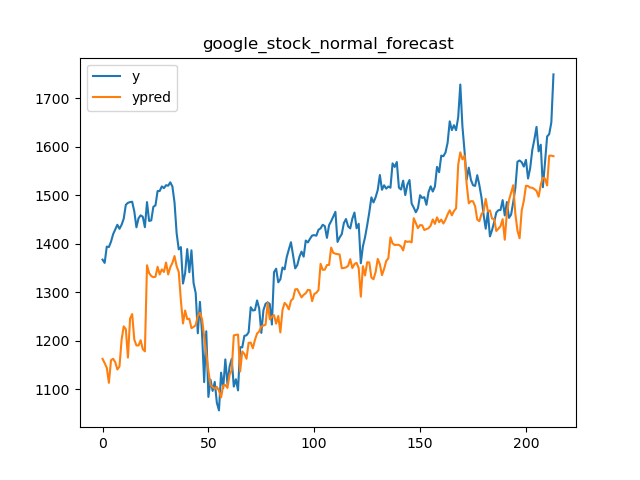 google_stock_normal_forecast

y
ypred

1700
1600
1500
1400
1300
1200
1100

0
50
100
150
200